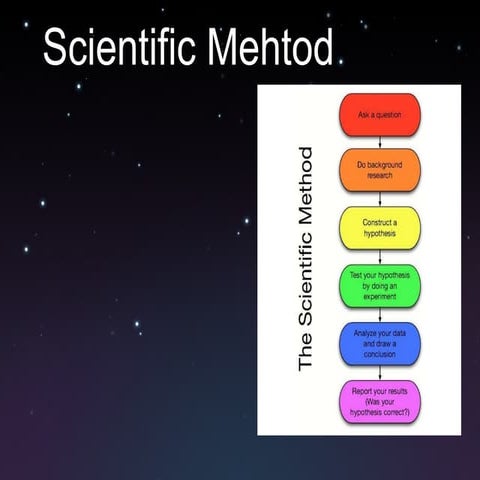 Scientific Mehtod

The Scientific Method

Ask a question

Do background research

Construct a hypothesis

Test your hypothesis by doing an experiment

Analyze your data and draw a conclusion

Report your results (Was your hypothesis correct?)